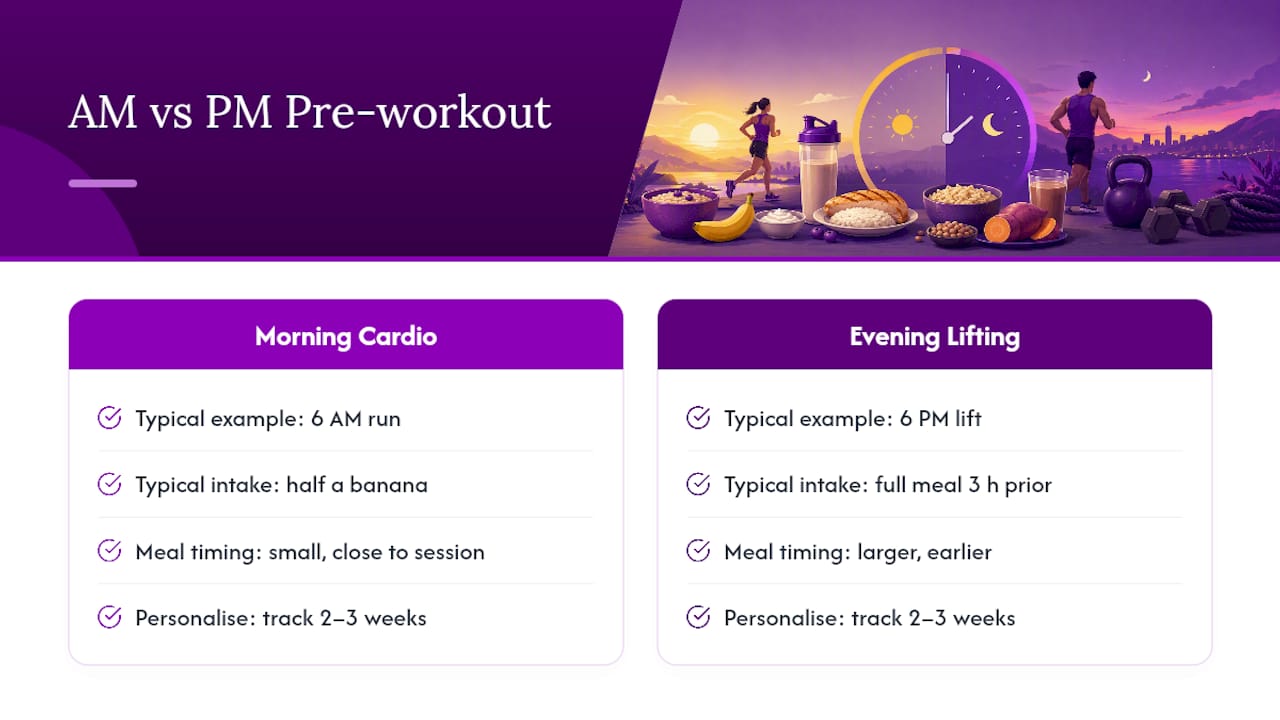 AM vs PM Pre-workout

Morning Cardio

Typical example: 6 AM run

Typical intake: half a banana

Meal timing: small, close to session

Personalise: track 2–3 weeks

Evening Lifting

Typical example: 6 PM lift

Typical intake: full meal 3 h prior

Meal timing: larger, earlier

Personalise: track 2–3 weeks